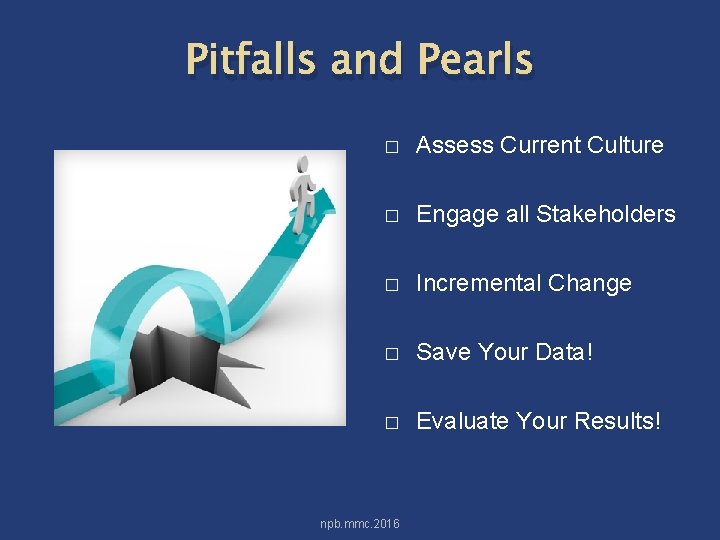 Pitfalls and Pearls

□ Assess Current Culture

□ Engage all Stakeholders

□ Incremental Change

□ Save Your Data!

□ Evaluate Your Results!

npb.mmc.2016